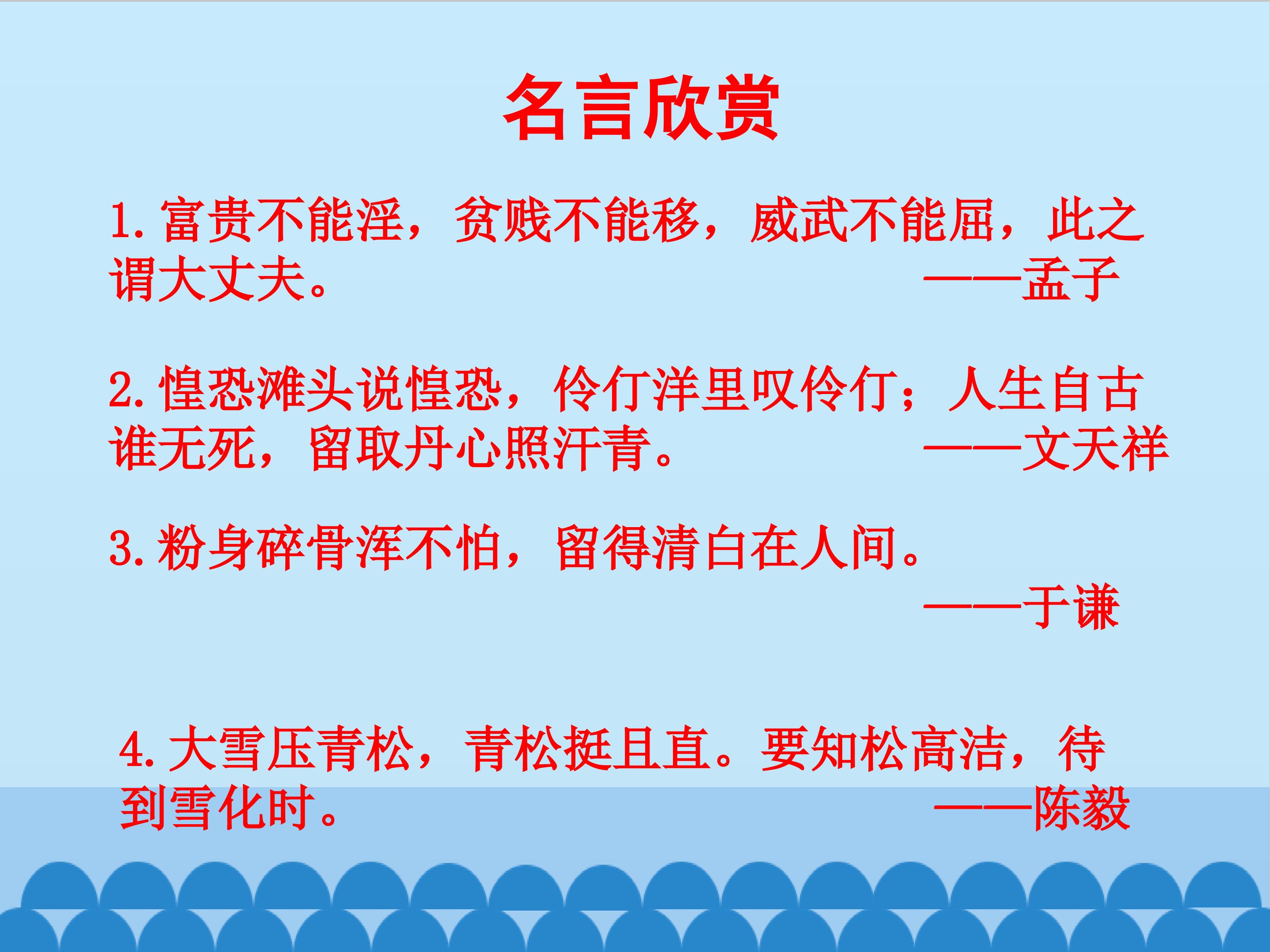 名言欣赏

1.富贵不能淫，贫贱不能移，威武不能屈，此之谓大丈夫。 ——孟子

2.惶恐滩头说惶恐，伶仃洋里叹伶仃；人生自古谁无死，留取丹心照汗青。 ——文天祥

3.粉身碎骨浑不怕，留得清白在人间。

——于谦

4.大雪压青松，青松挺且直。要知松高洁，待到雪化时。 ——陈毅